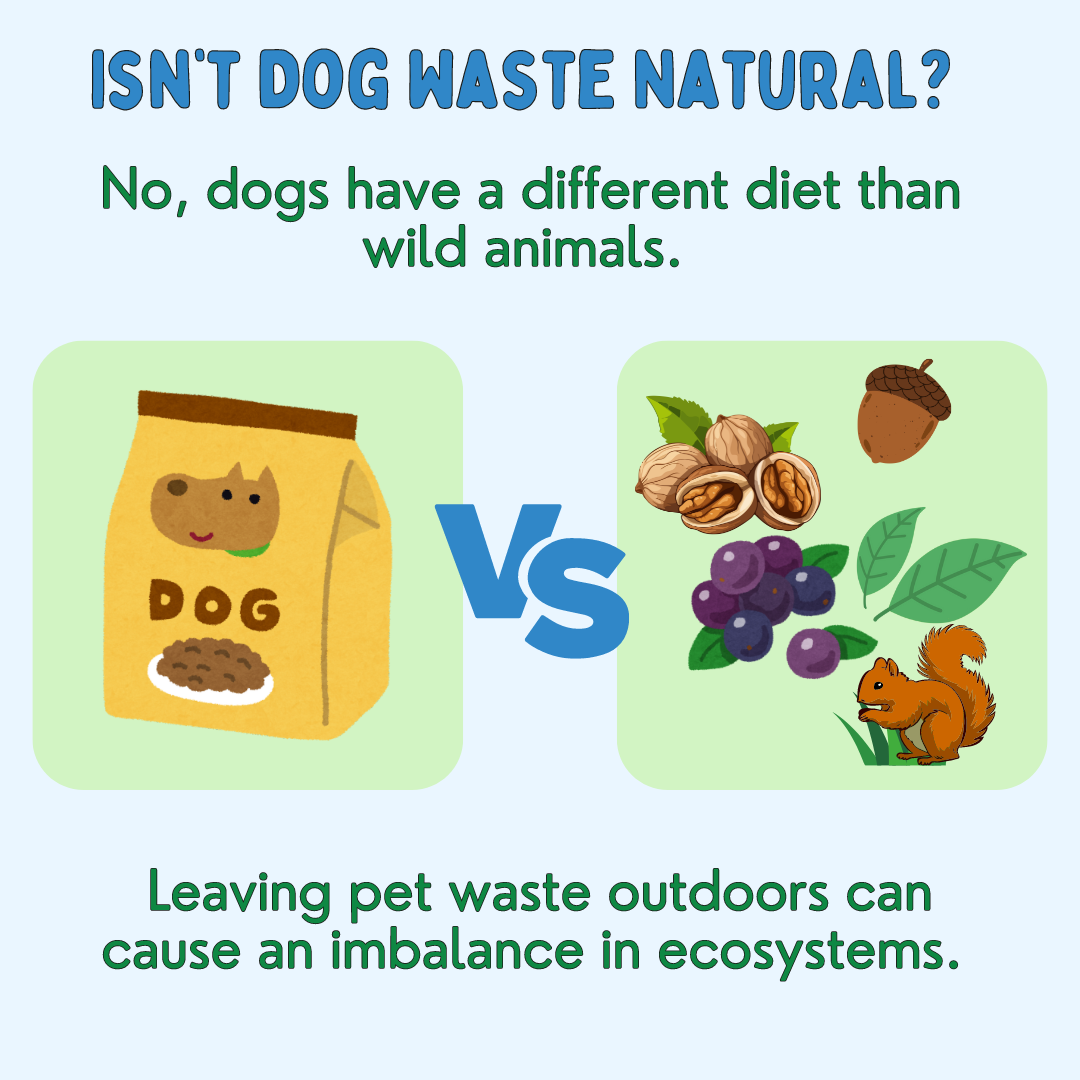 ISN'T DOG WASTE NATURAL?

No, dogs have a different diet than wild animals.

DOG

VS

Leaving pet waste outdoors can cause an imbalance in ecosystems.